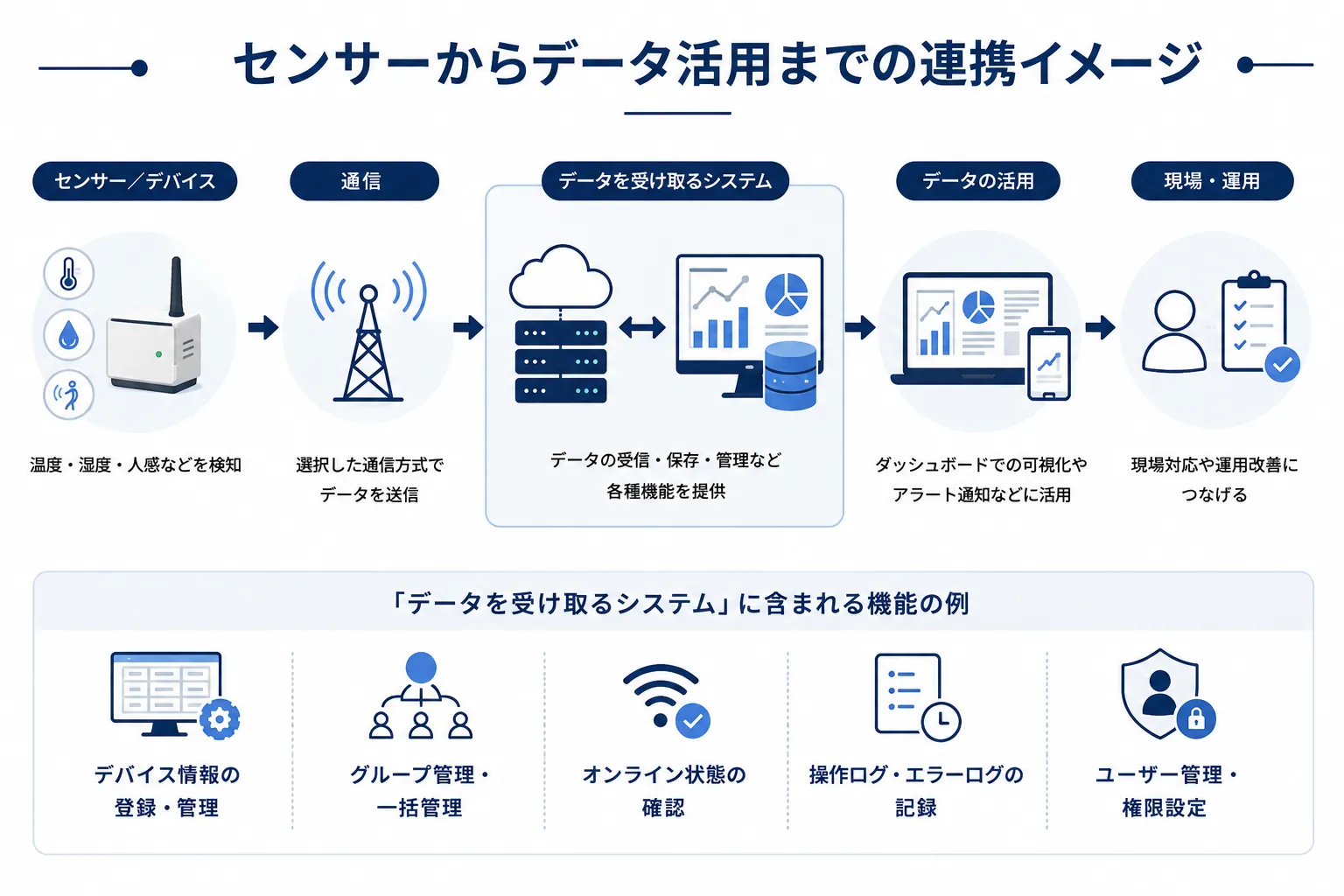 センサーからデータ活用までの連携イメージ

センサー／デバイス

温度・湿度・人感などを検知

通信

選択した通信方式でデータを送信

データを受け取るシステム

データの受信・保存・管理など各種機能を提供

データの活用

ダッシュボードでの可視化やアラート通知などに活用

現場・運用

現場対応や運用改善につなげる

「データを受け取るシステム」に含まれる機能の例

デバイス情報の登録・管理

グループ管理・一括管理

オンライン状態の確認

操作ログ・エラーログの記録

ユーザー管理・権限設定